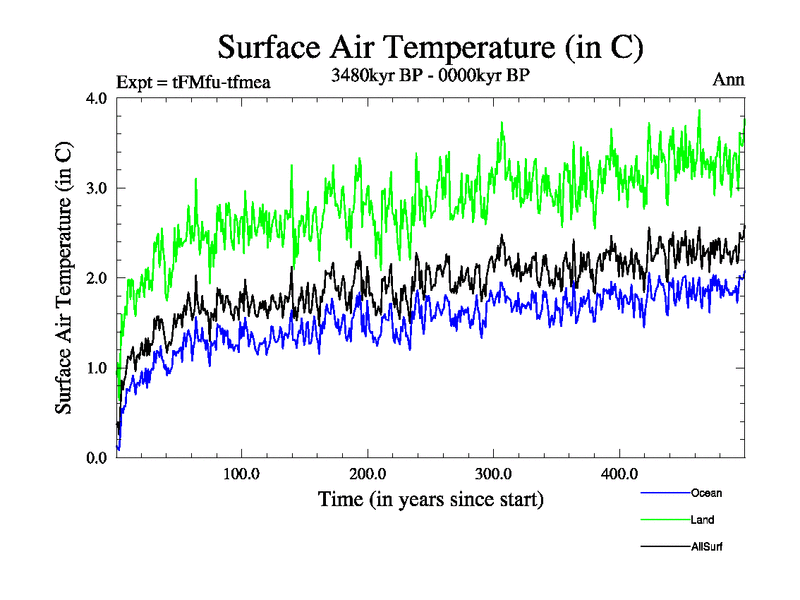 Surface Air Temperature (in C)

Expt = tFMfu-tfmea

3480kyr BP - 0000kyr BP

Ann

Surface Air Temperature (in C)

4.0
3.0
2.0
1.0
0.0

100.0
200.0
300.0
400.0

Time (in years since start)

Ocean
Land
AllSurf